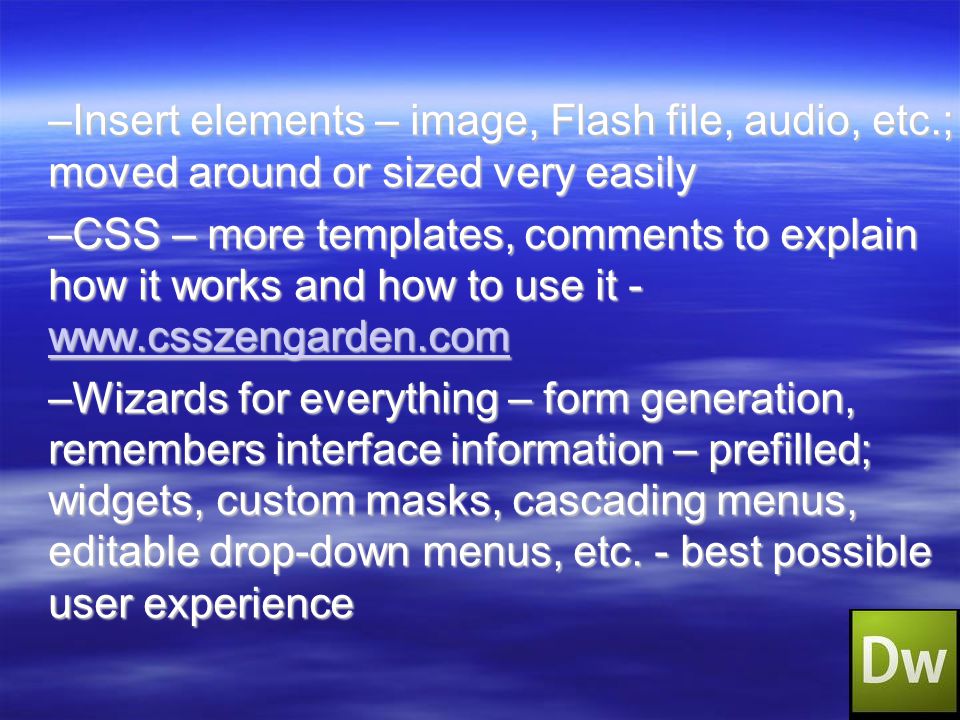 –Insert elements – image, Flash file, audio, etc.; moved around or sized very easily

–CSS – more templates, comments to explain how it works and how to use it - www.csszengarden.com

–Wizards for everything – form generation, remembers interface information – prefilled; widgets, custom masks, cascading menus, editable drop-down menus, etc. - best possible user experience

Dw